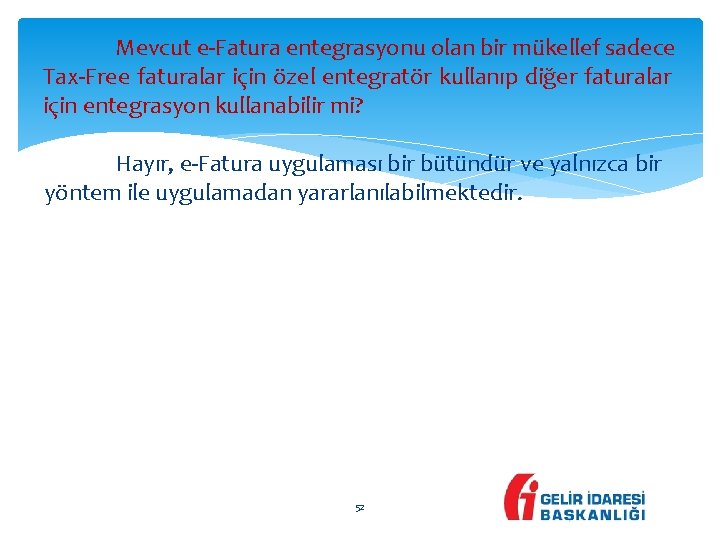 Mevcut e-Fatura entegrasyonu olan bir mükellef sadece Tax-Free faturalar için özel entegratör kullanıp diğer faturalar için entegrasyon kullanabilir mi?

Hayır, e-Fatura uygulaması bir bütündür ve yalnızca bir yöntem ile uygulamadan yararlanılabilmektedir.

52

GELİR İDARESİ BAŞKANLIĞI